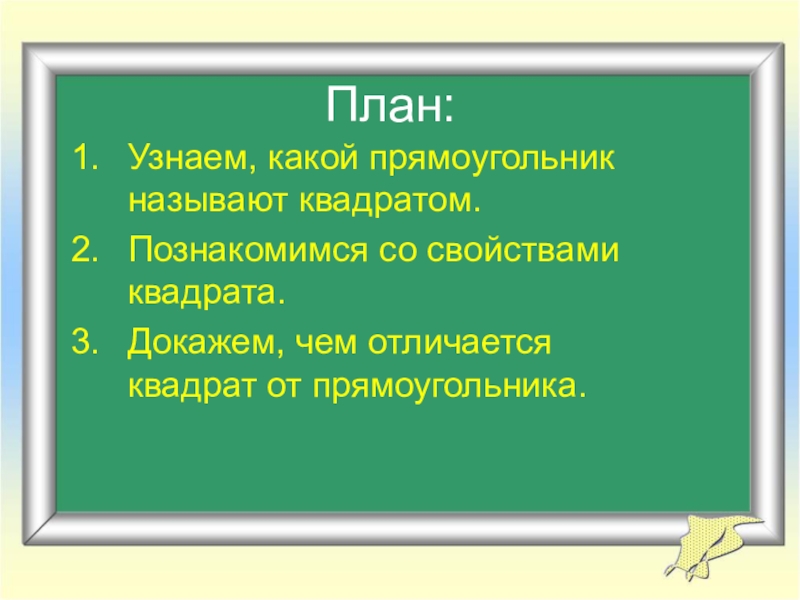 План:

1. Узнаем, какой прямоугольник называют квадратом.
2. Познакомимся со свойствами квадрата.
3. Докажем, чем отличается квадрат от прямоугольника.